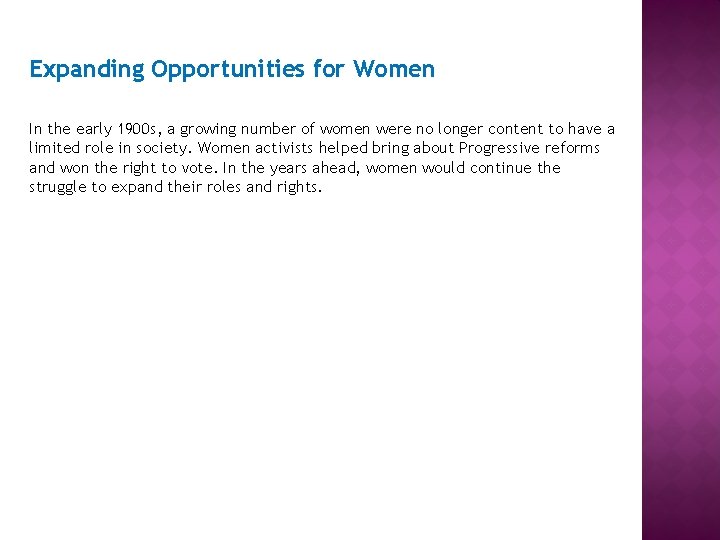 Expanding Opportunities for Women

In the early 1900s, a growing number of women were no longer content to have a limited role in society. Women activists helped bring about Progressive reforms and won the right to vote. In the years ahead, women would continue the struggle to expand their roles and rights.